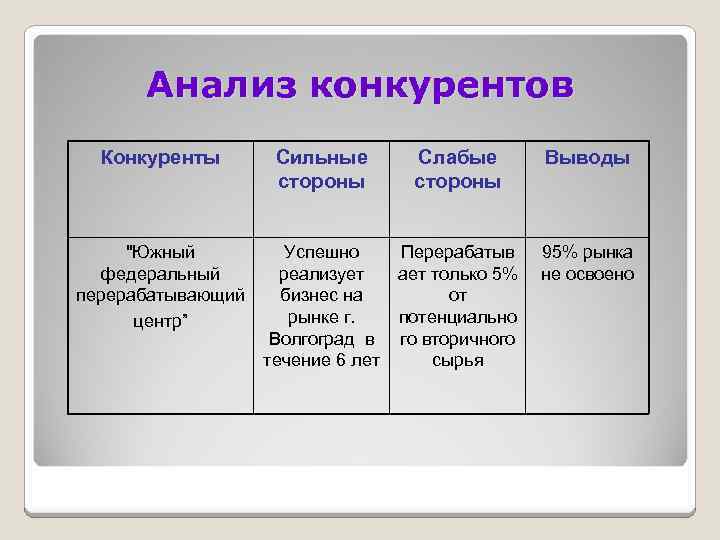 Анализ конкурентов

| Конкуренты | Сильные стороны | Слабые стороны | Выводы |
|---|---|---|---|
| "Южный федеральный перерабатывающий центр" | Успешно реализует бизнес на рынке г. Волгоград в течение 6 лет | Перерабатывает только 5% от потенциального вторичного сырья | 95% рынка не освоено |